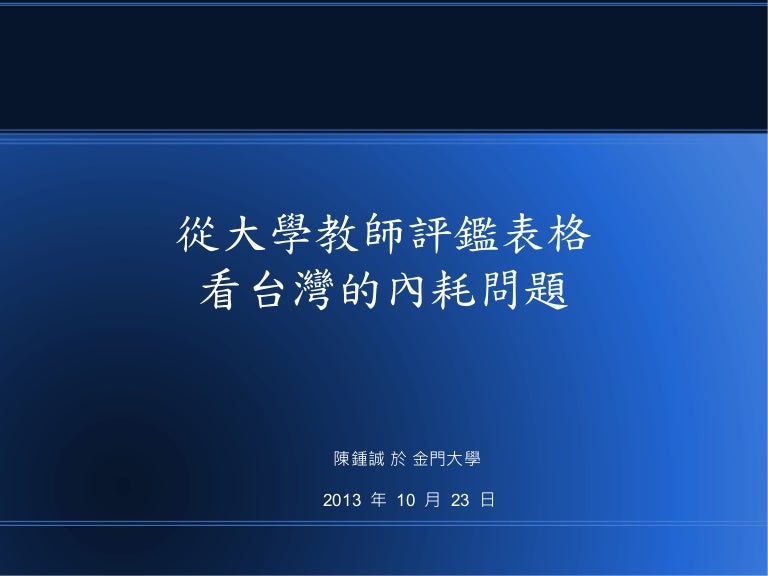 從大學教師評鑑表格
看台灣的內耗問題

陳鍾誠 於 金門大學

2013 年 10 月 23 日